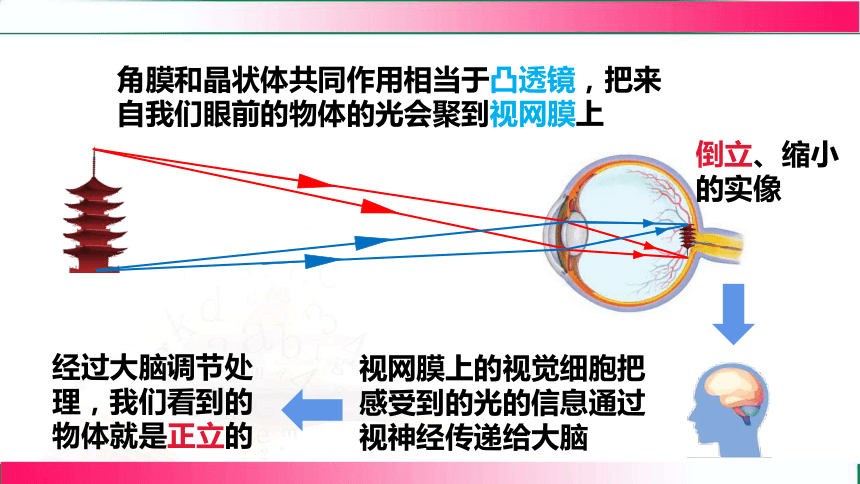 角膜和晶状体共同作用相当于凸透镜，把来自我们眼前的物体的光会聚到视网膜上

倒立、缩小的实像

视网膜上的视觉细胞把感受到的光的信息通过视神经传递给大脑

经过大脑调节处理，我们看到的物体就是正立的